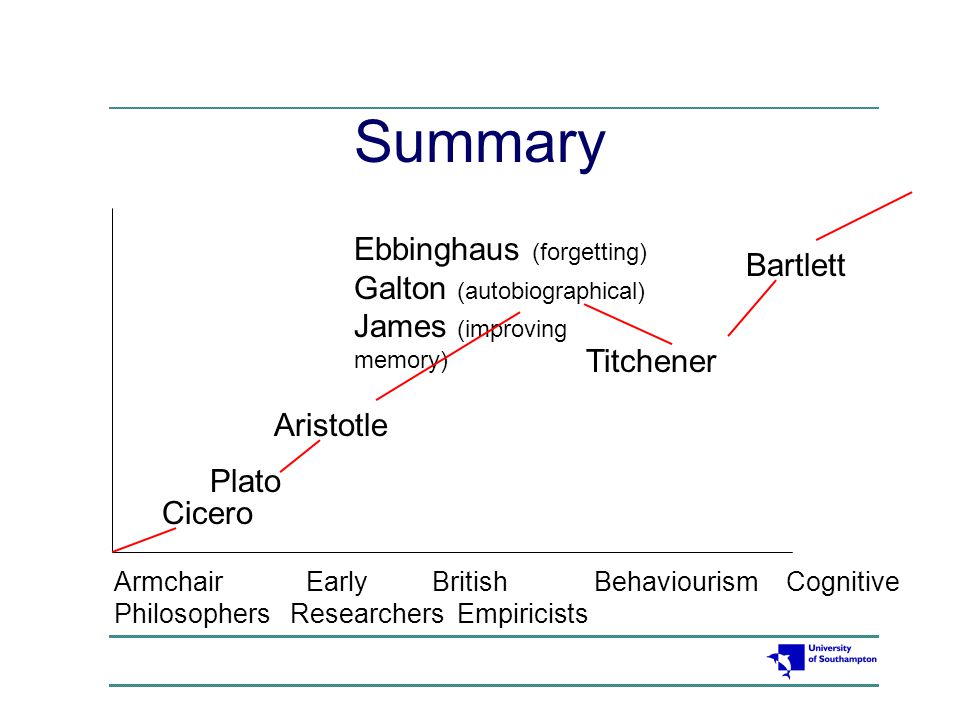 Summary

Ebbinghaus (forgetting)
Galton (autobiographical)
James (improving memory)

Bartlett

Titchener

Aristotle

Plato

Cicero

Armchair Philosophers

Early Researchers

British Empiricists

Behaviourism

Cognitive

University of Southampton